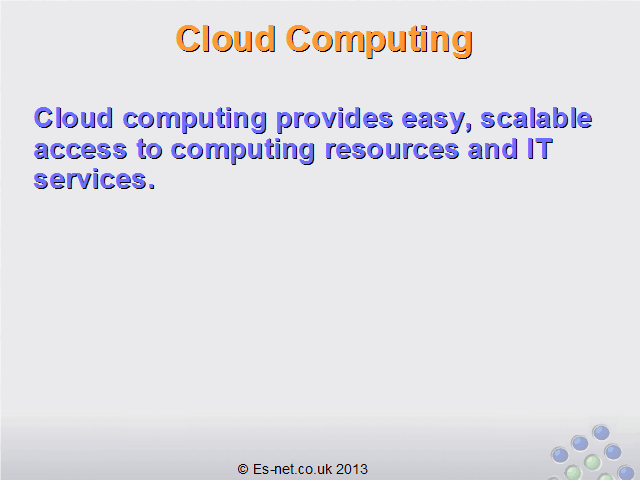 Cloud Computing

Cloud computing provides easy, scalable access to computing resources and IT services.

© Es-net.co.uk 2013